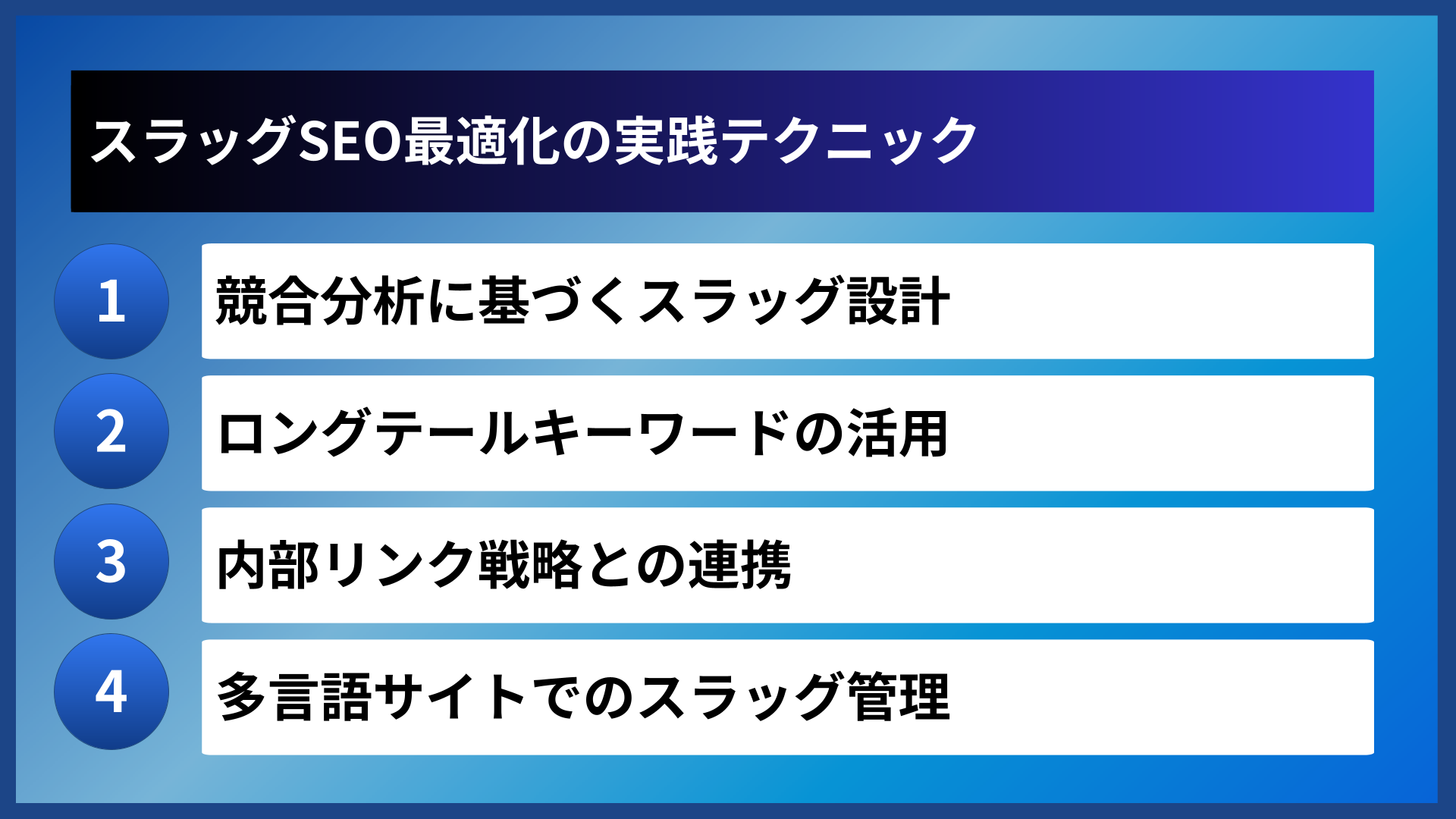 スラッグSEO最適化の実践テクニック

1 競合分析に基づくスラッグ設計

2 ロングテールキーワードの活用

3 内部リンク戦略との連携

4 多言語サイトでのスラッグ管理